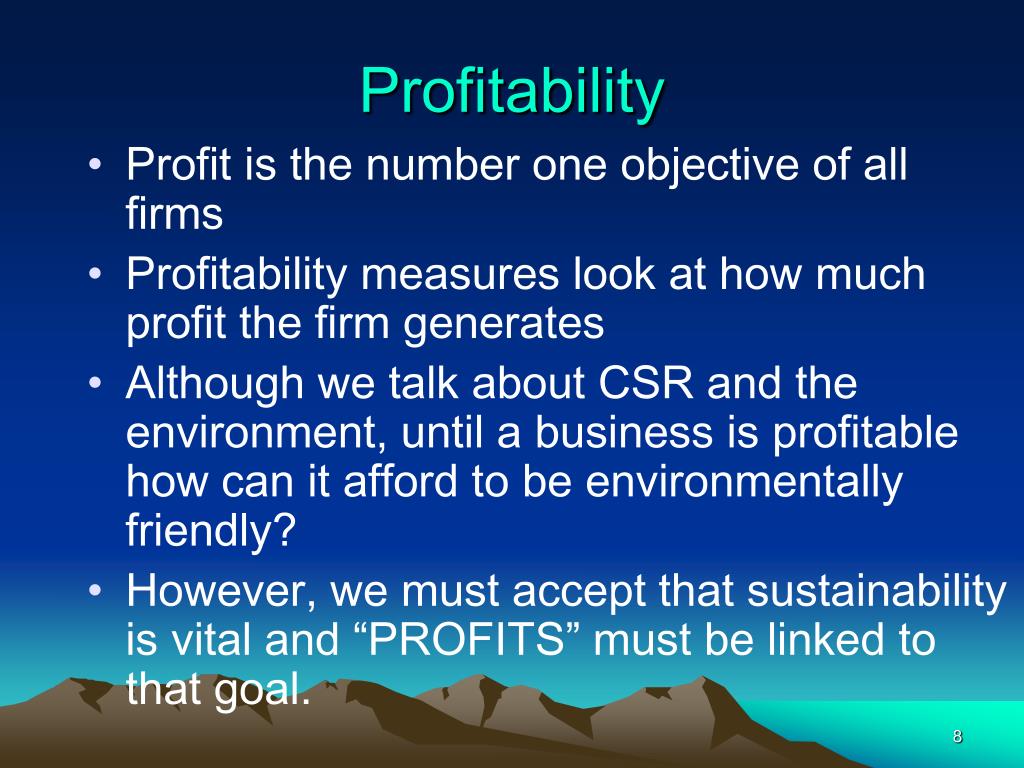 Profitability

• Profit is the number one objective of all firms
• Profitability measures look at how much profit the firm generates
• Although we talk about CSR and the environment, until a business is profitable how can it afford to be environmentally friendly?
• However, we must accept that sustainability is vital and “PROFITS” must be linked to that goal.

8